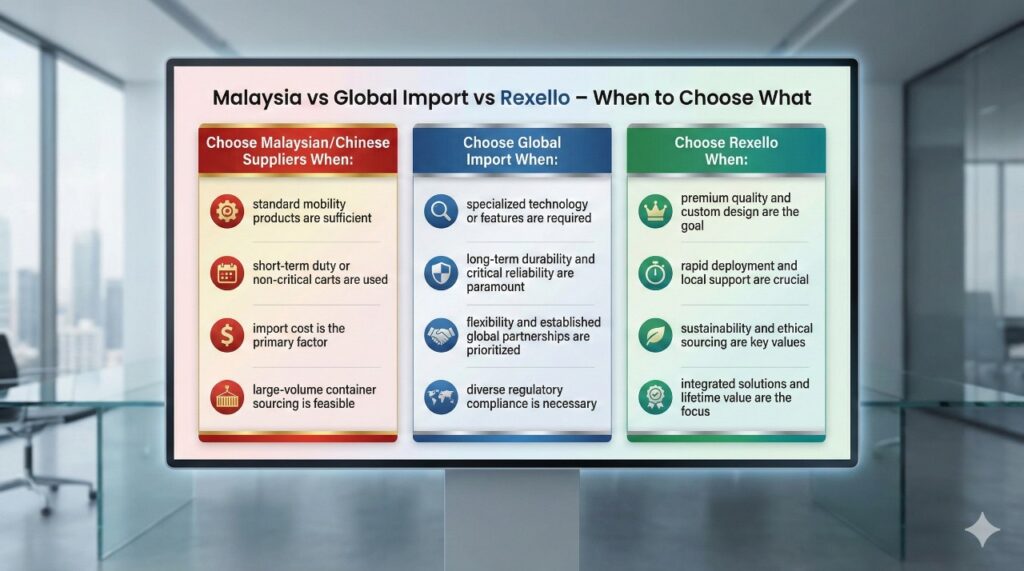 Malaysia vs Global Import vs Rexello – When to Choose What

Choose Malaysian/Chinese Suppliers When:

standard mobility products are sufficient

short-term duty or non-critical carts are used

import cost is the primary factor

large-volume container sourcing is feasible

Choose Global Import When:

specialized technology or features are required

long-term durability and critical reliability are paramount

flexibility and established global partnerships are prioritized

diverse regulatory compliance is necessary

Choose Rexello When:

premium quality and custom design are the goal

rapid deployment and local support are crucial

sustainability and ethical sourcing are key values

integrated solutions and lifetime value are the focus